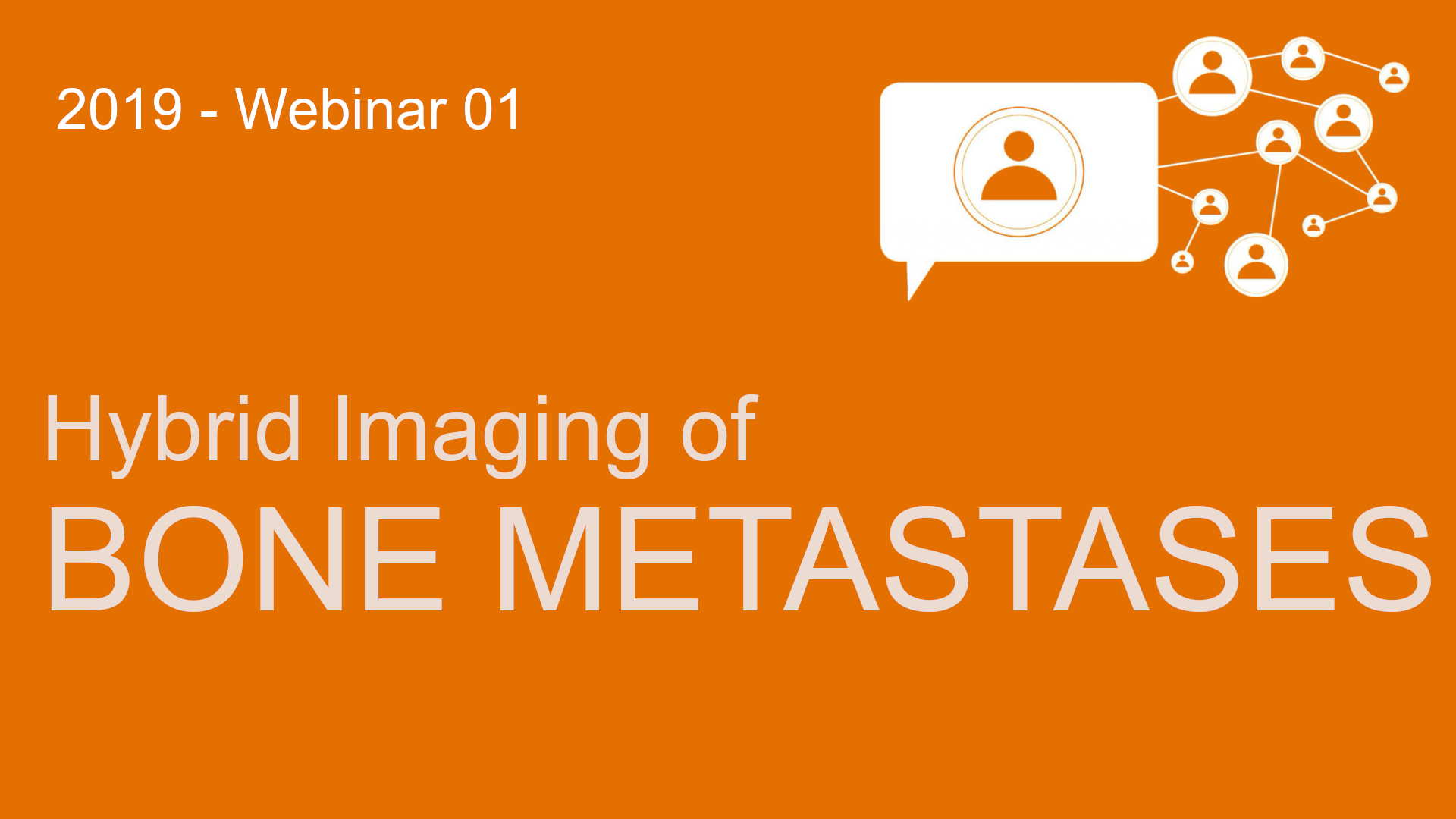 2019 - Webinar 01

Hybrid Imaging of
BONE METASTASES